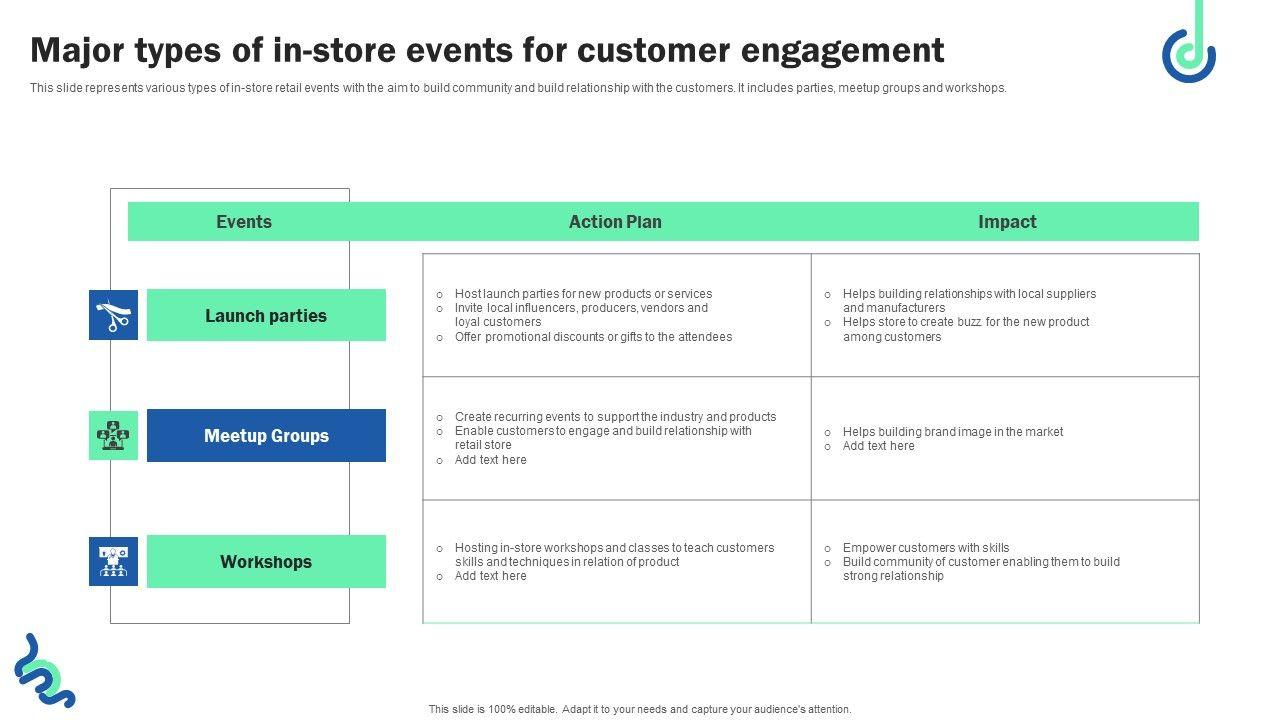 Major types of in-store events for customer engagement

This slide represents various types of in-store retail events with the aim to build community and build relationship with the customers. It includes parties, meetup groups and workshops.

| Events | Action Plan | Impact |
|---|---|---|
| Launch parties | ○ Host launch parties for new products or services ○ Invite local influencers, producers, vendors and loyal customers ○ Offer promotional discounts or gifts to the attendees | ○ Helps building relationships with local suppliers and manufacturers ○ Helps store to create buzz for the new product among customers |
| Meetup Groups | ○ Create recurring events to support the industry and products ○ Enable customers to engage and build relationship with retail store ○ Add text here | ○ Helps building brand image in the market ○ Add text here |
| Workshops | ○ Hosting in-store workshops and classes to teach customers skills and techniques in relation of product ○ Add text here | ○ Empower customers with skills ○ Build community of customer enabling them to build strong relationship |

This slide is 100% editable. Adapt it to your needs and capture your audience's attention.